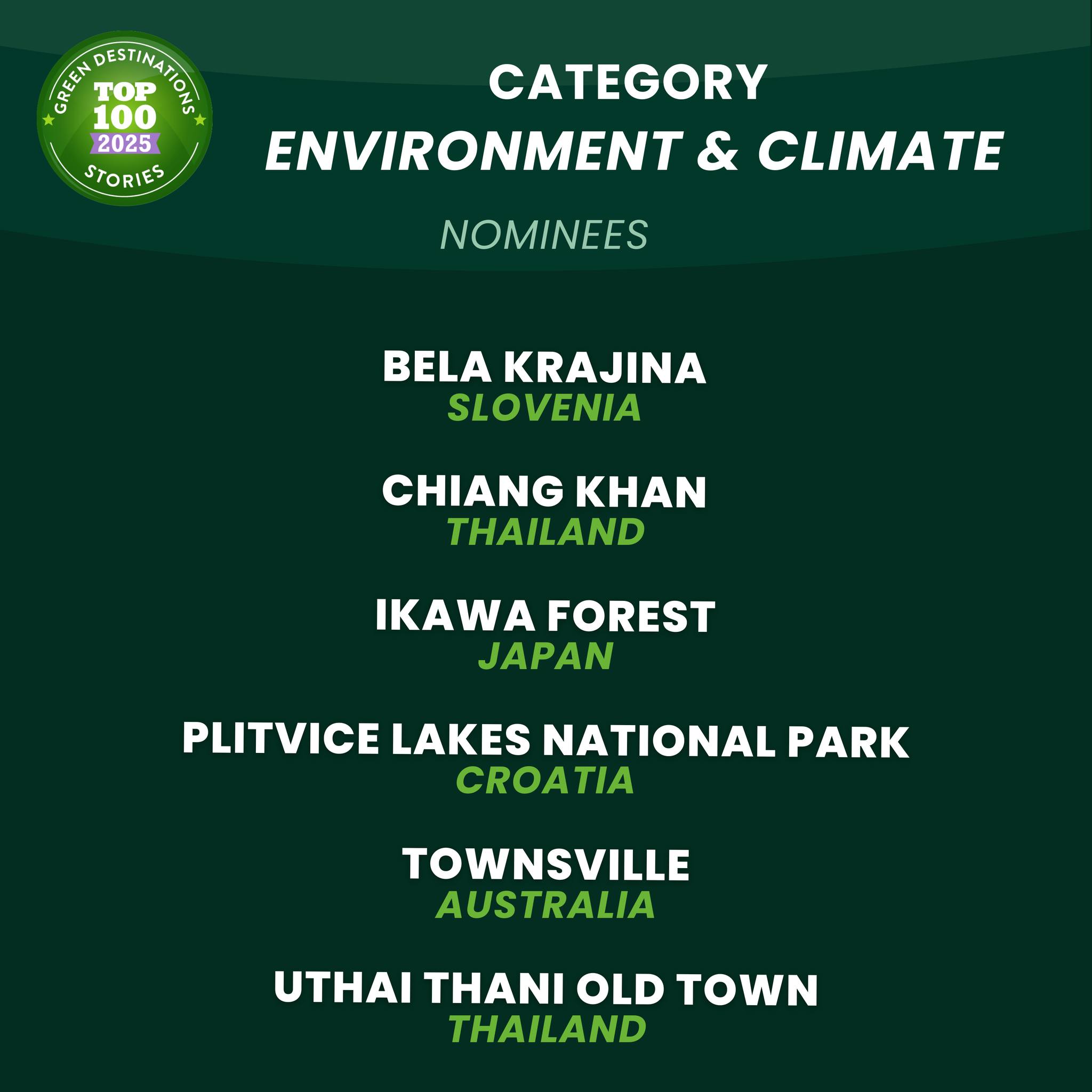 GREEN DESTINATIONS
TOP 100
2025
STORIES

CATEGORY
ENVIRONMENT & CLIMATE

NOMINEES

BELA KRAJINA
SLOVENIA

CHIANG KHAN
THAILAND

IKAWA FOREST
JAPAN

PLITVICE LAKES NATIONAL PARK
CROATIA

TOWNSVILLE
AUSTRALIA

UTHAI THANI OLD TOWN
THAILAND